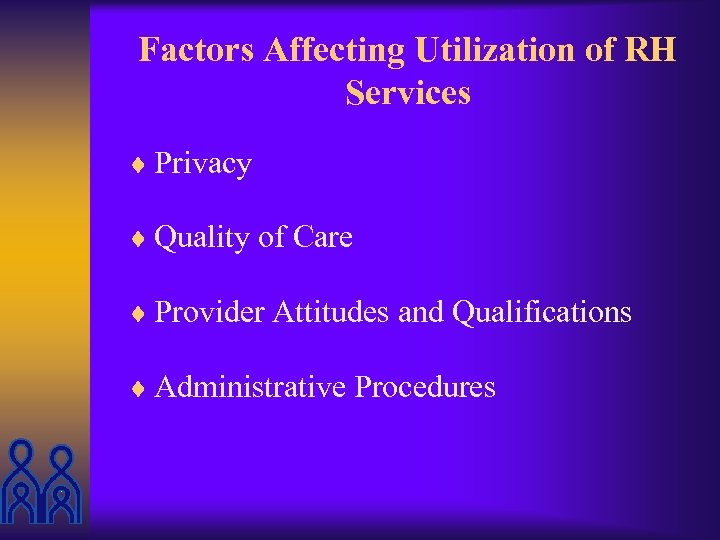 Factors Affecting Utilization of RH Services

♦ Privacy

♦ Quality of Care

♦ Provider Attitudes and Qualifications

♦ Administrative Procedures